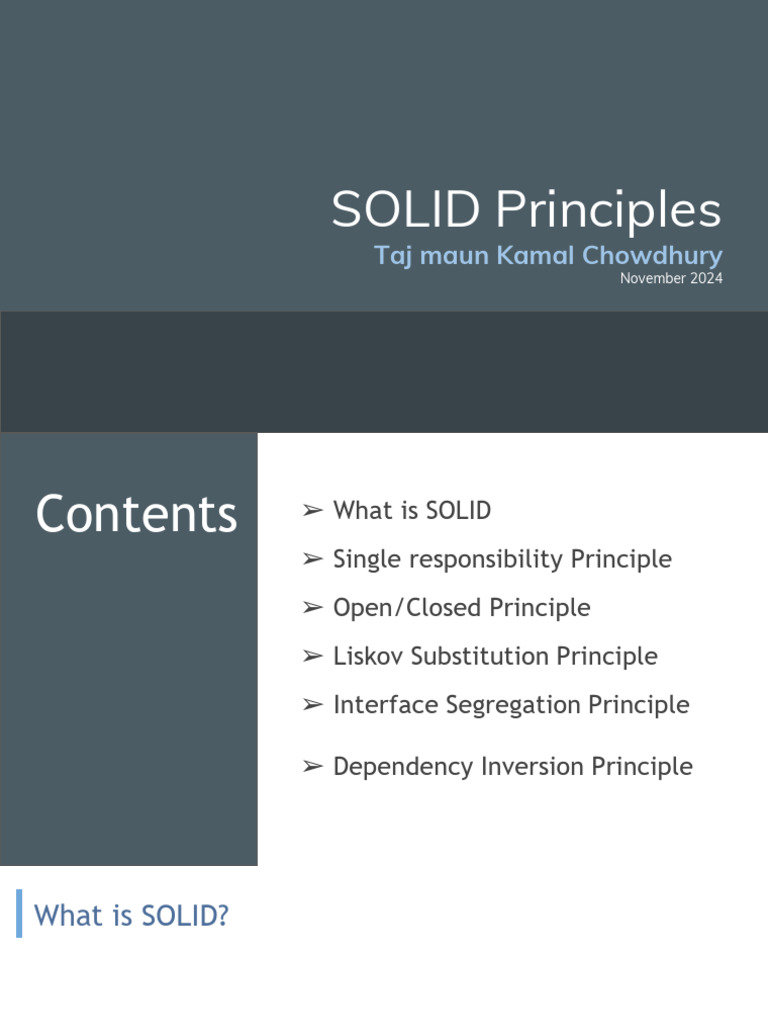 SOLID Principles
Taj maun Kamal Chowdhury
November 2024

Contents

➢ What is SOLID
➢ Single responsibility Principle
➢ Open/Closed Principle
➢ Liskov Substitution Principle
➢ Interface Segregation Principle
➢ Dependency Inversion Principle

What is SOLID?